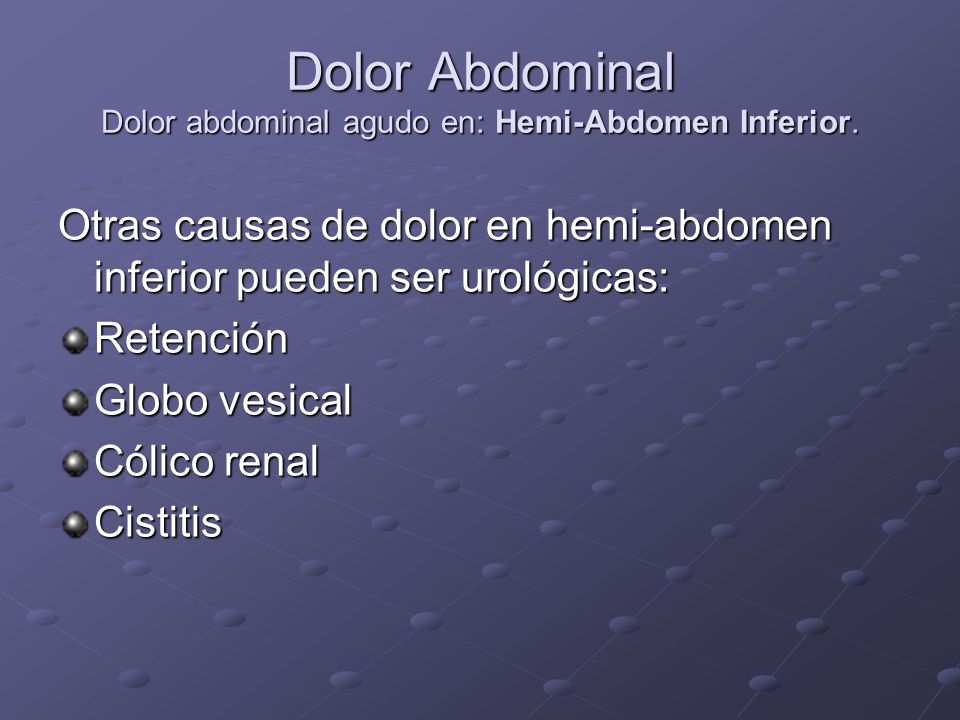 Dolor Abdominal
Dolor abdominal agudo en: Hemi-Abdomen Inferior.

Otras causas de dolor en hemi-abdomen inferior pueden ser urológicas:

Retención

Globo vesical

Cólico renal

Cistitis